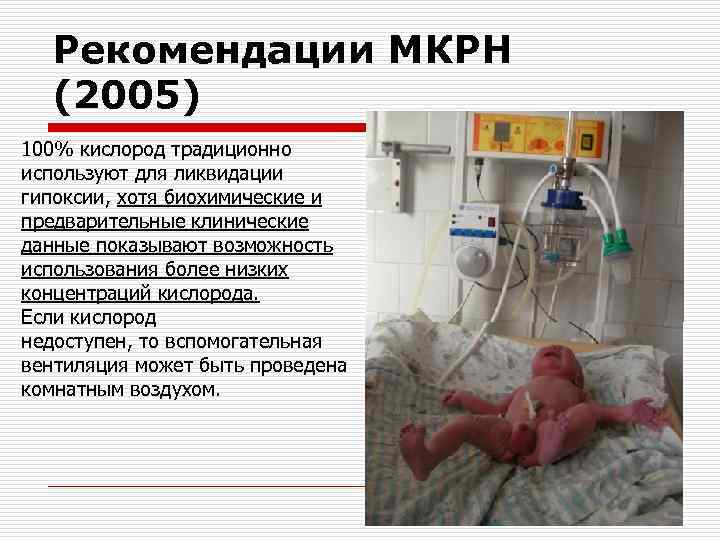 Рекомендации МКРН (2005)

100% кислород традиционно используют для ликвидации гипоксии, хотя биохимические и предварительные клинические данные показывают возможность использования более низких концентраций кислорода.
Если кислород недоступен, то вспомогательная вентиляция может быть проведена комнатным воздухом.